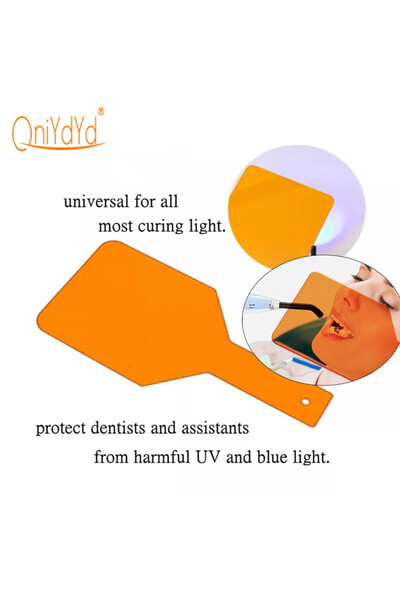 QniYdYd®

universal for all
most curing light.

protect dentists and assistants
from harmful UV and blue light.